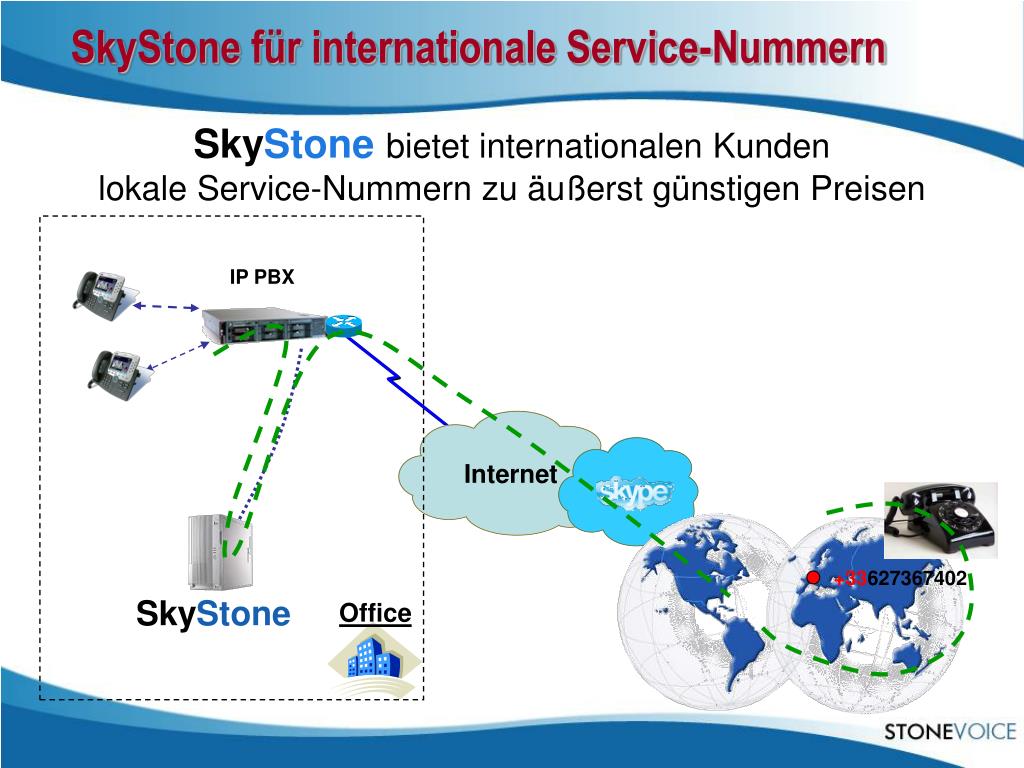 SkyStone für internationale Service-Nummern

SkyStone bietet internationalen Kunden lokale Service-Nummern zu äußerst günstigen Preisen

IP PBX

Internet

skype

+33627367402

SkyStone

Office

STONEVOICE